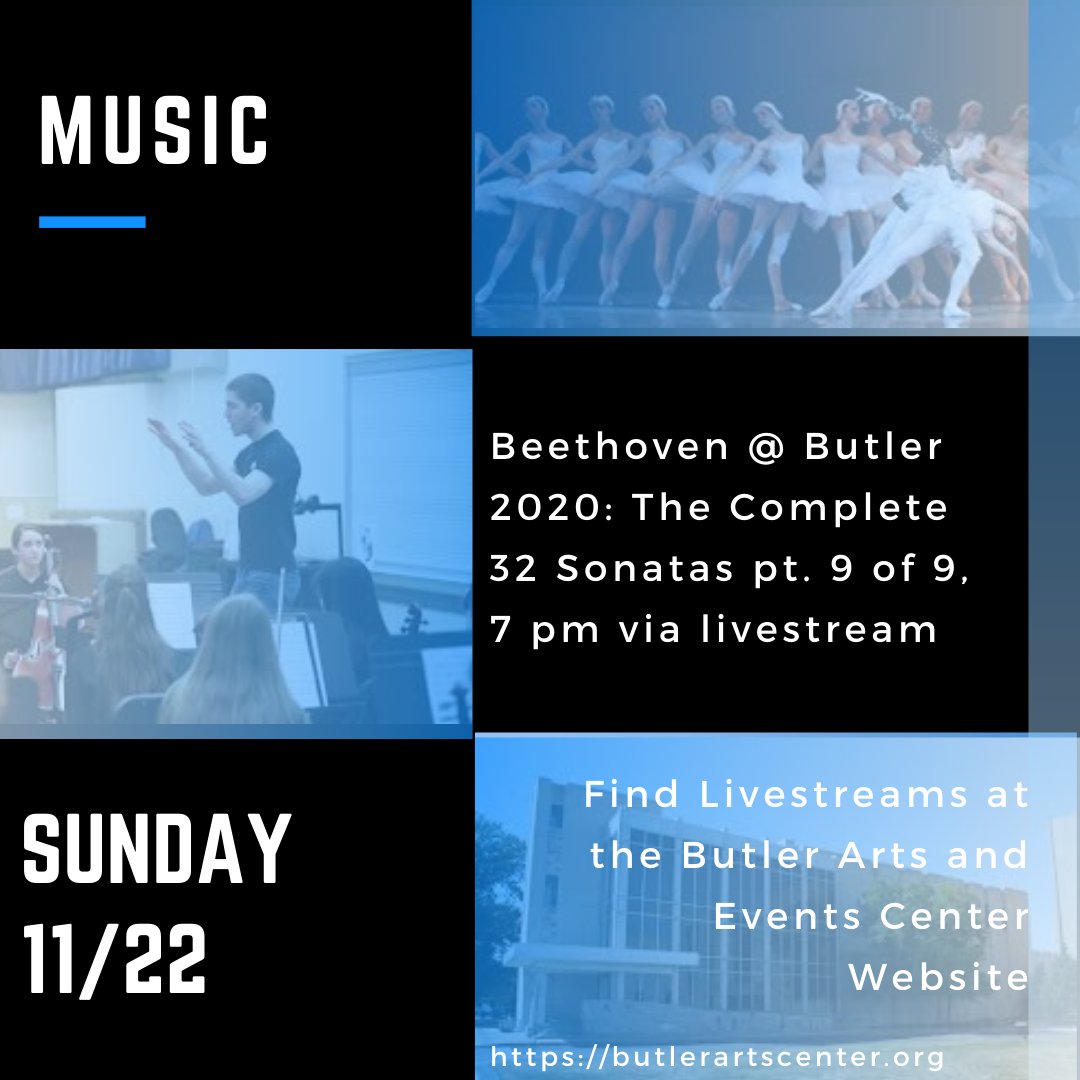 MUSIC

Beethoven @ Butler 2020: The Complete 32 Sonatas pt. 9 of 9, 7 pm via livestream

SUNDAY 11/22

Find Livestreams at the Butler Arts and Events Center Website

https://butlerartscenter.org